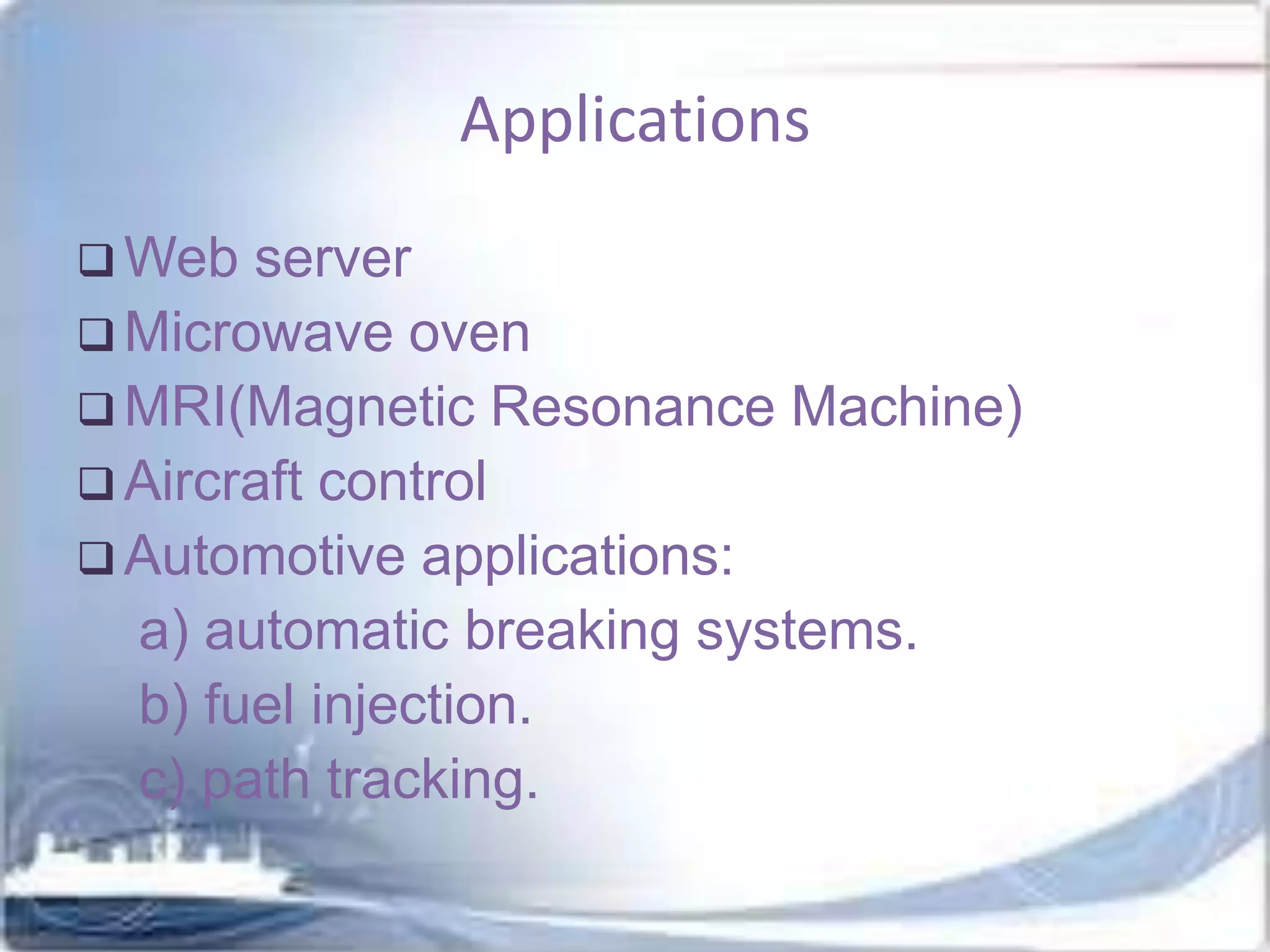 Applications

❑ Web server
❑ Microwave oven
❑ MRI(Magnetic Resonance Machine)
❑ Aircraft control
❑ Automotive applications:
a) automatic breaking systems.
b) fuel injection.
c) path tracking.